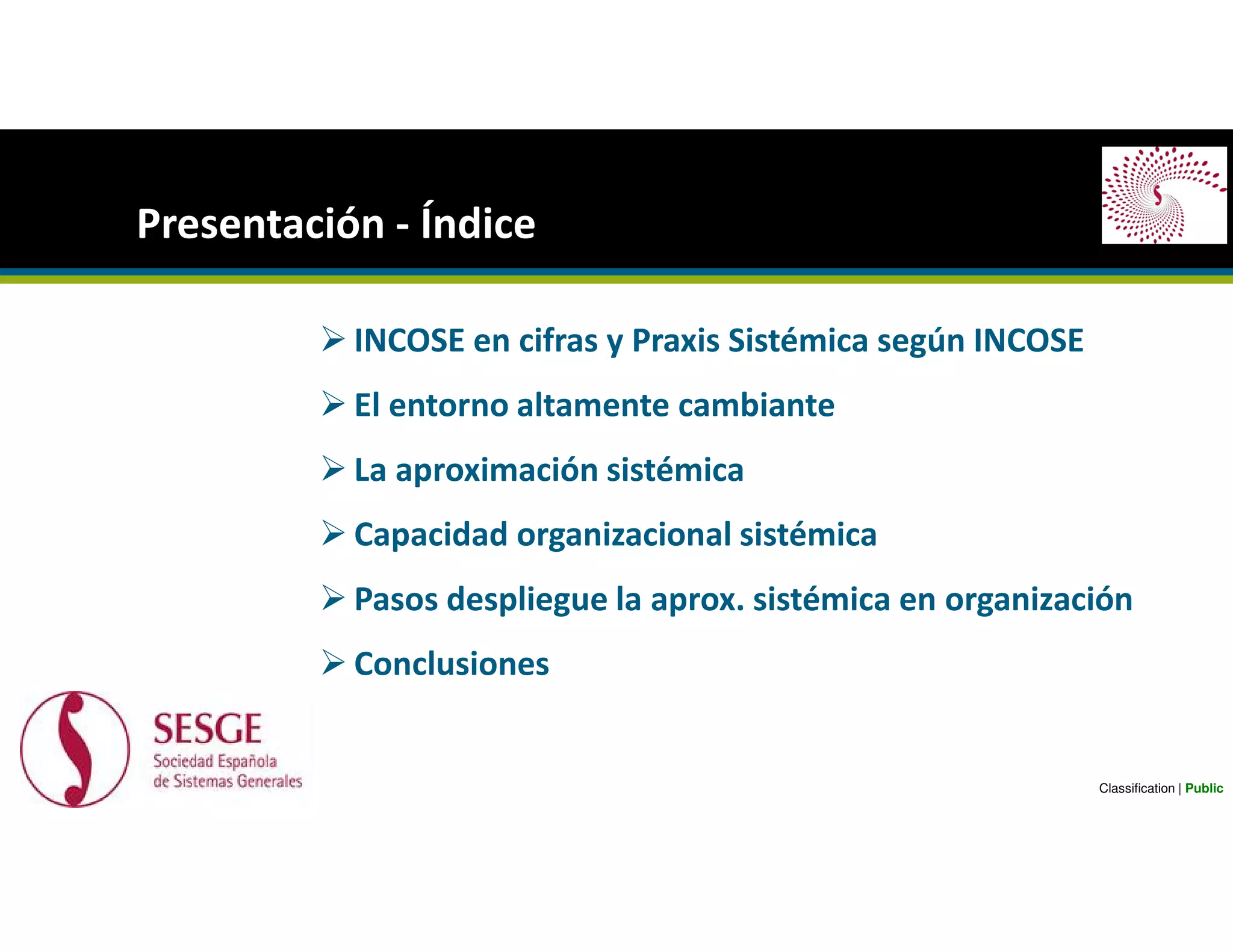 Presentación - Índice

➢ INCOSE en cifras y Praxis Sistémica según INCOSE

➢ El entorno altamente cambiante

➢ La aproximación sistémica

➢ Capacidad organizacional sistémica

➢ Pasos despliegue la aprox. sistémica en organización

➢ Conclusiones

SESGE
Sociedad Española de Sistemas Generales

Classification | Public